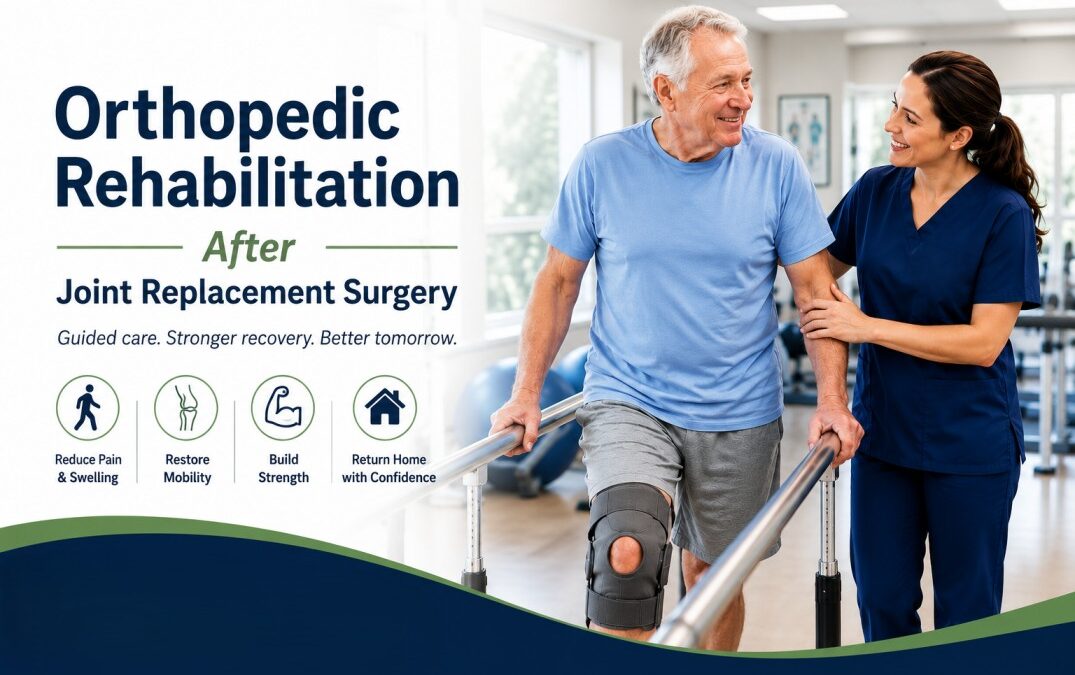 Orthopedic Rehabilitation

After

Joint Replacement Surgery

Guided care. Stronger recovery. Better tomorrow.

Reduce Pain & Swelling

Restore Mobility

Build Strength

Return Home with Confidence